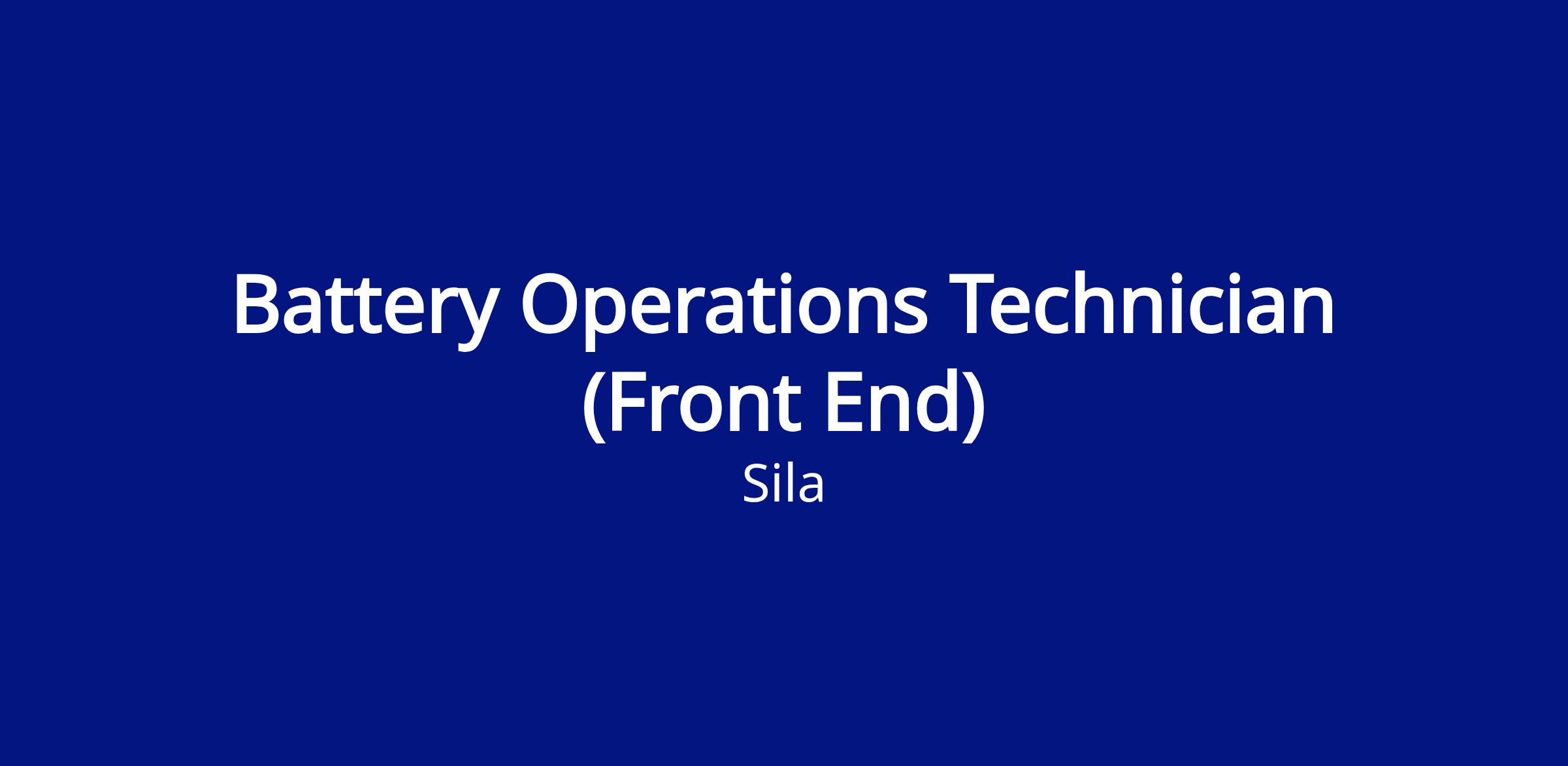 Battery Operations Technician (Front End)

Sila